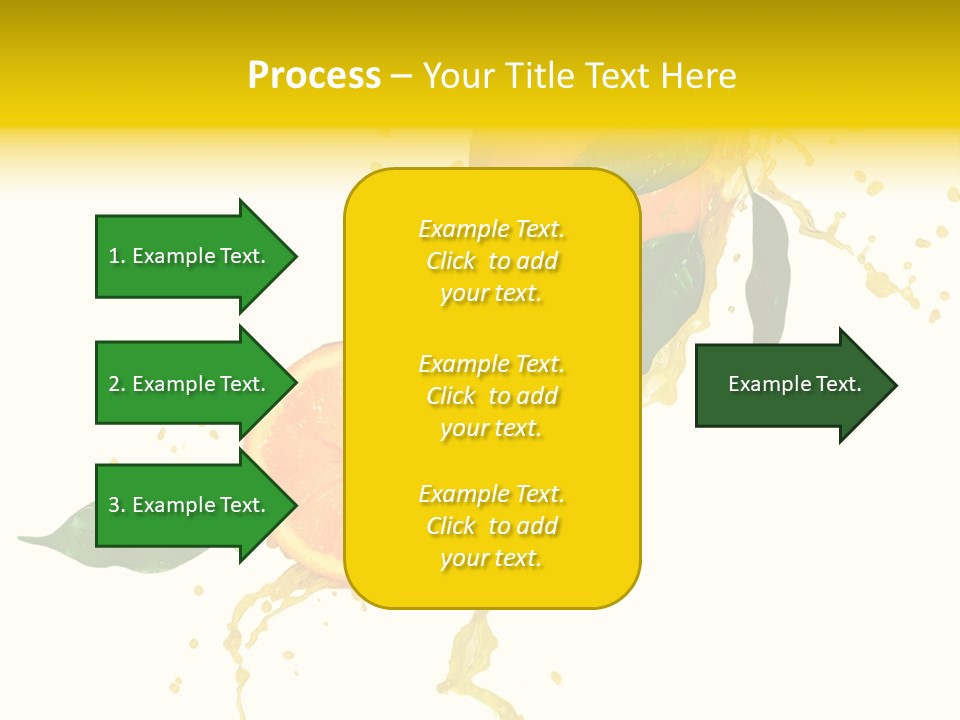 Process – Your Title Text Here

1. Example Text.

2. Example Text.

3. Example Text.

Example Text. Click to add your text.

Example Text. Click to add your text.

Example Text. Click to add your text.

Example Text.